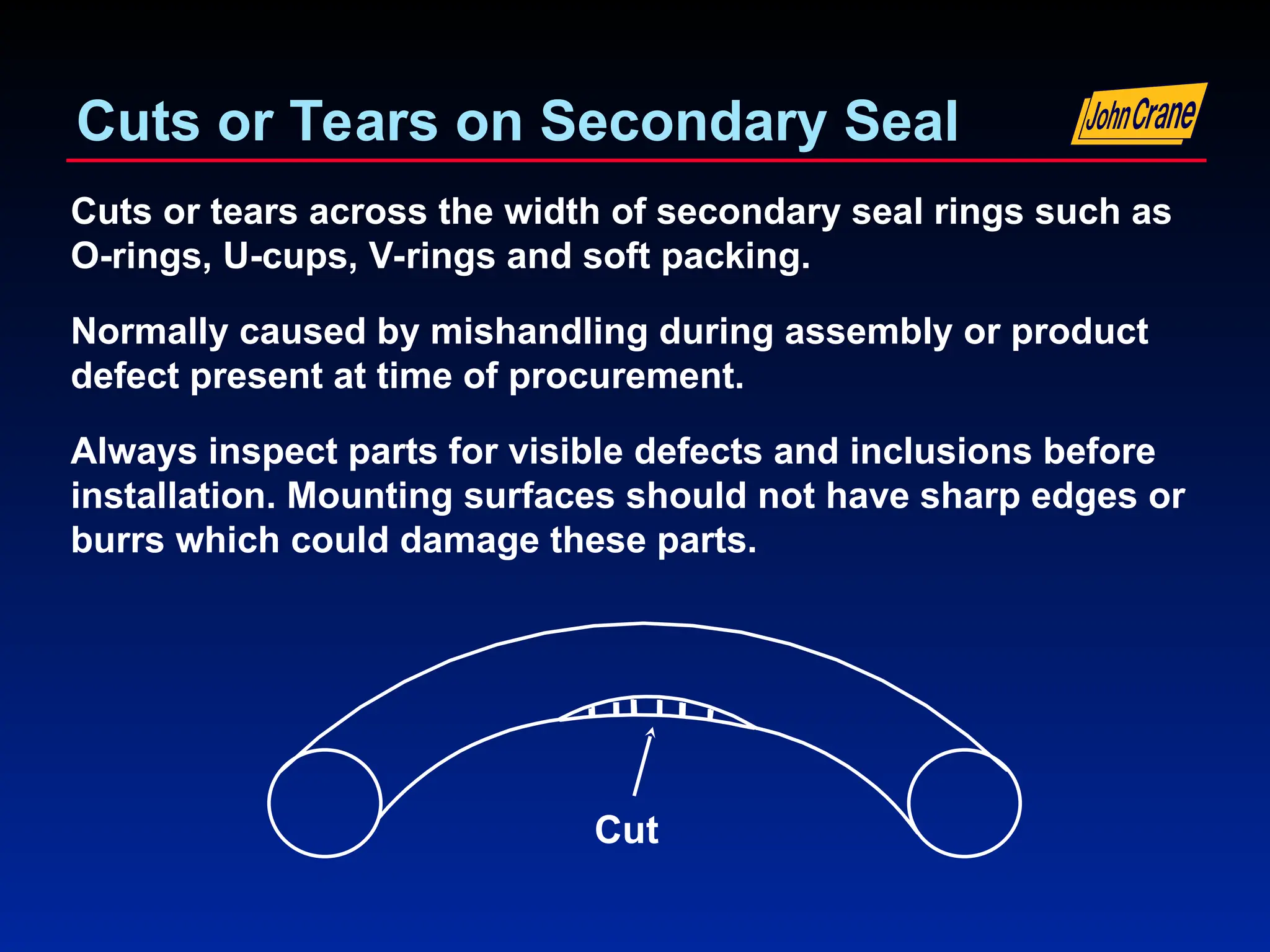 Cuts or Tears on Secondary Seal

John Crane

Cuts or tears across the width of secondary seal rings such as O-rings, U-cups, V-rings and soft packing.

Normally caused by mishandling during assembly or product defect present at time of procurement.

Always inspect parts for visible defects and inclusions before installation. Mounting surfaces should not have sharp edges or burrs which could damage these parts.

Cut